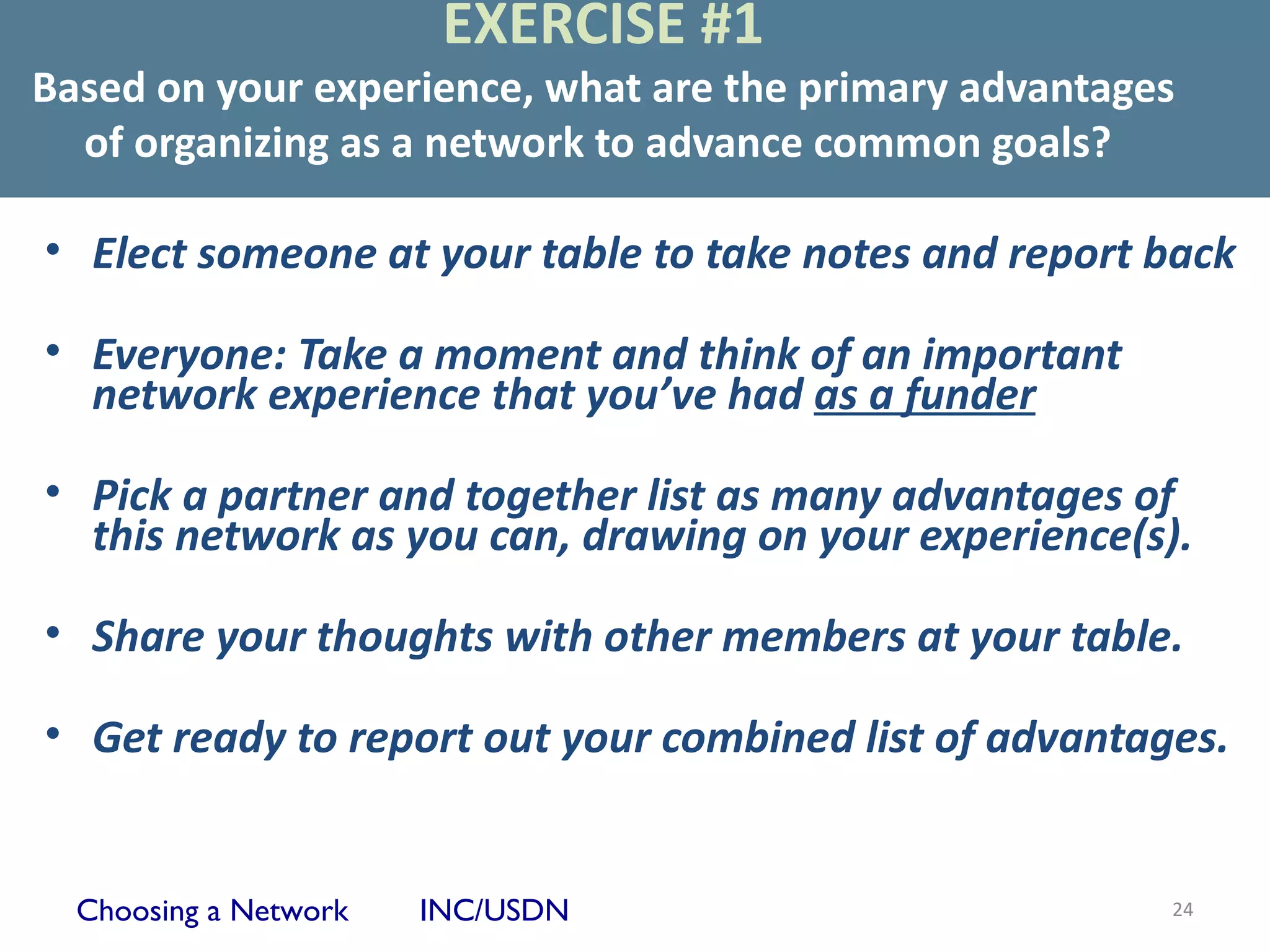 EXERCISE #1

Based on your experience, what are the primary advantages of organizing as a network to advance common goals?

• Elect someone at your table to take notes and report back

• Everyone: Take a moment and think of an important network experience that you've had as a funder

• Pick a partner and together list as many advantages of this network as you can, drawing on your experience(s).

• Share your thoughts with other members at your table.

• Get ready to report out your combined list of advantages.

Choosing a Network INC/USDN

24